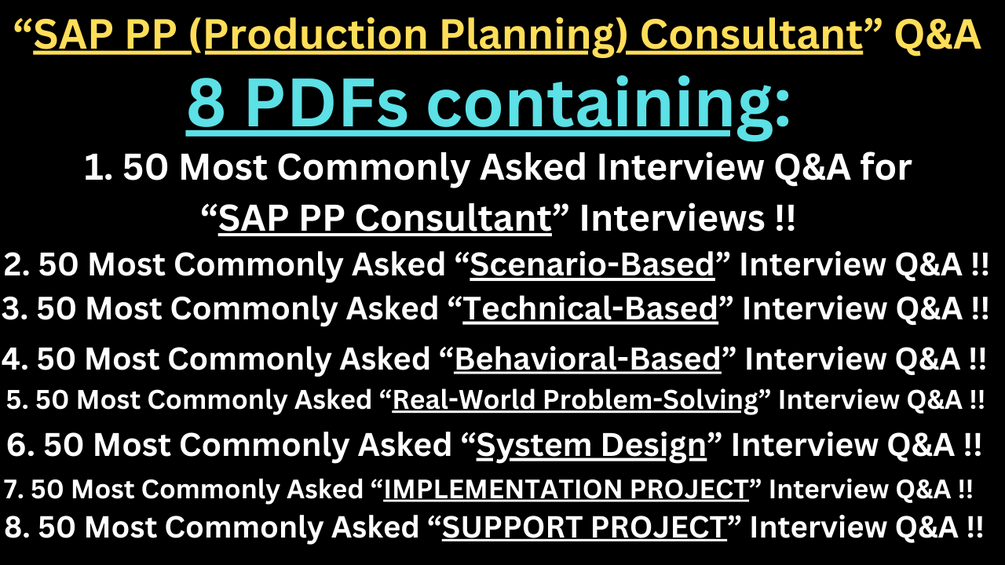 “SAP PP (Production Planning) Consultant” Q&A

8 PDFs containing:

1. 50 Most Commonly Asked Interview Q&A for “SAP PP Consultant” Interviews !!

2. 50 Most Commonly Asked “Scenario-Based” Interview Q&A !!

3. 50 Most Commonly Asked “Technical-Based” Interview Q&A !!

4. 50 Most Commonly Asked “Behavioral-Based” Interview Q&A !!

5. 50 Most Commonly Asked “Real-World Problem-Solving” Interview Q&A !!

6. 50 Most Commonly Asked “System Design” Interview Q&A !!

7. 50 Most Commonly Asked “IMPLEMENTATION PROJECT” Interview Q&A !!

8. 50 Most Commonly Asked “SUPPORT PROJECT” Interview Q&A !!